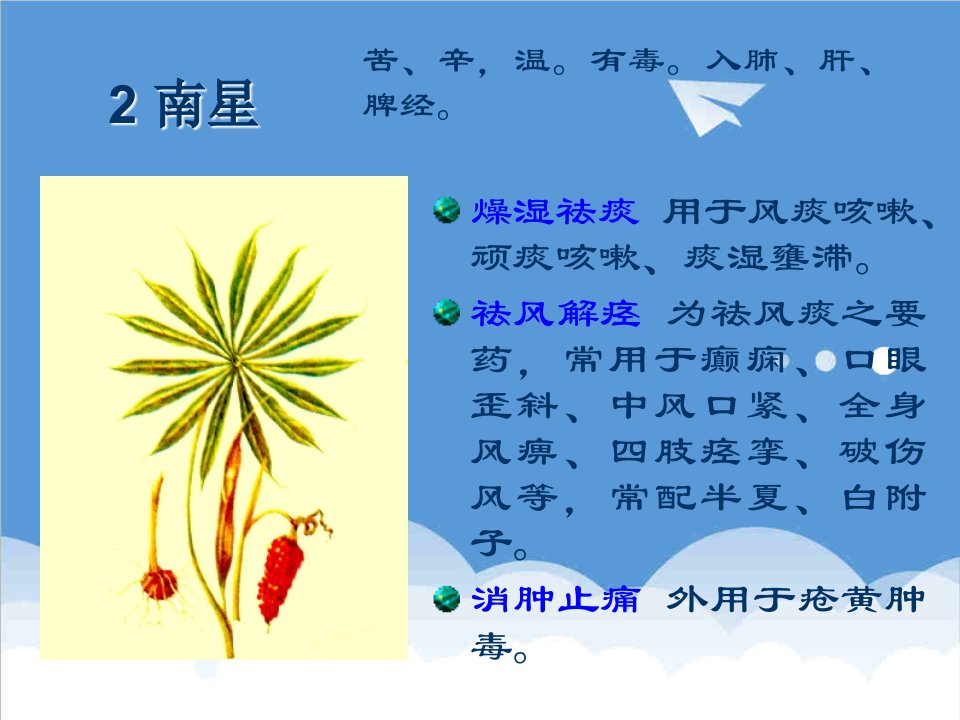 2 南星

苦、辛，温。有毒。入肺、肝、脾经。

燥湿祛痰 用于风痰咳嗽、顽痰咳嗽、痰湿壅滞。

祛风解痉 为祛风痰之要药，常用于癫痫、口眼歪斜、中风口紧、全身风痹、四肢痉挛、破伤风等，常配半夏、白附子。

消肿止痛 外用于疮黄肿毒。